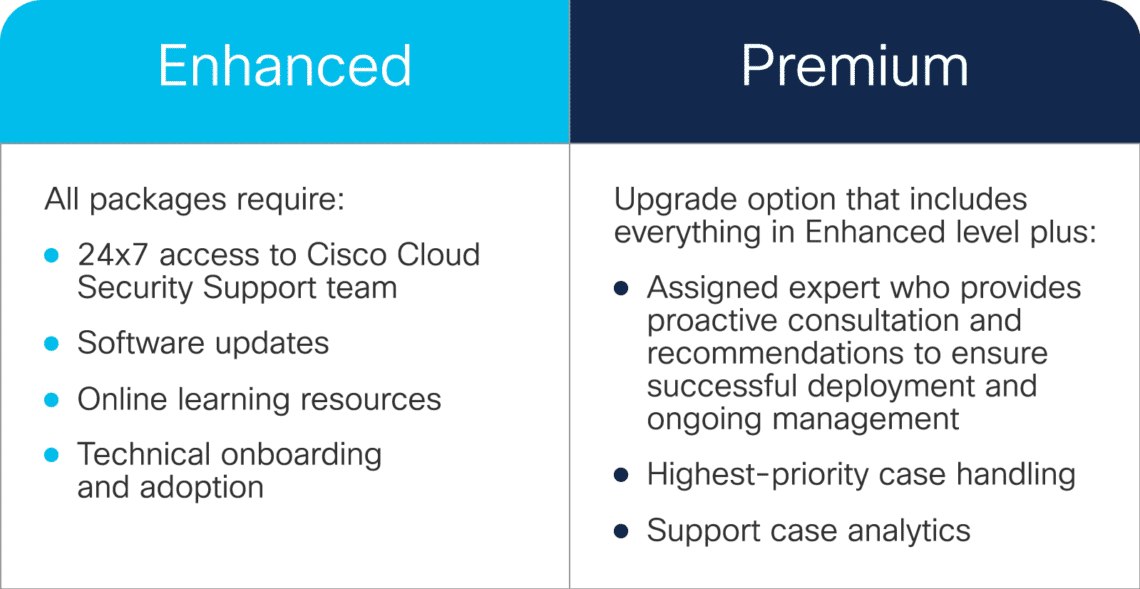 Enhanced

All packages require:

- 24x7 access to Cisco Cloud Security Support team
- Software updates
- Online learning resources
- Technical onboarding and adoption

Premium

Upgrade option that includes everything in Enhanced level plus:

- Assigned expert who provides proactive consultation and recommendations to ensure successful deployment and ongoing management
- Highest-priority case handling
- Support case analytics